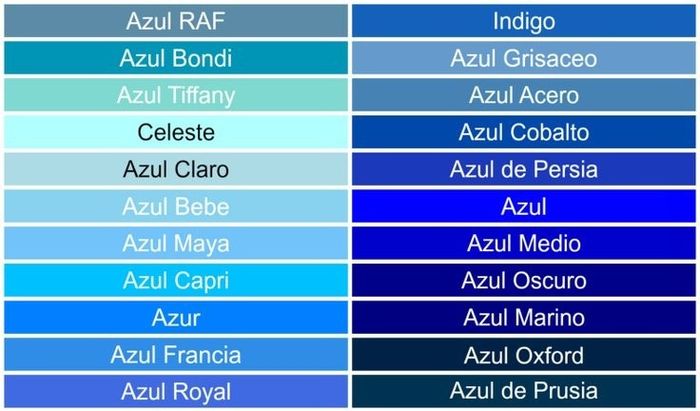 Azul RAF
Azul Bondi
Azul Tiffany
Celeste
Azul Claro
Azul Bebe
Azul Maya
Azul Capri
Azur
Azul Francia
Azul Royal

Indigo
Azul Grisaceo
Azul Acero
Azul Cobalto
Azul de Persia
Azul
Azul Medio
Azul Oscuro
Azul Marino
Azul Oxford
Azul de Prusia